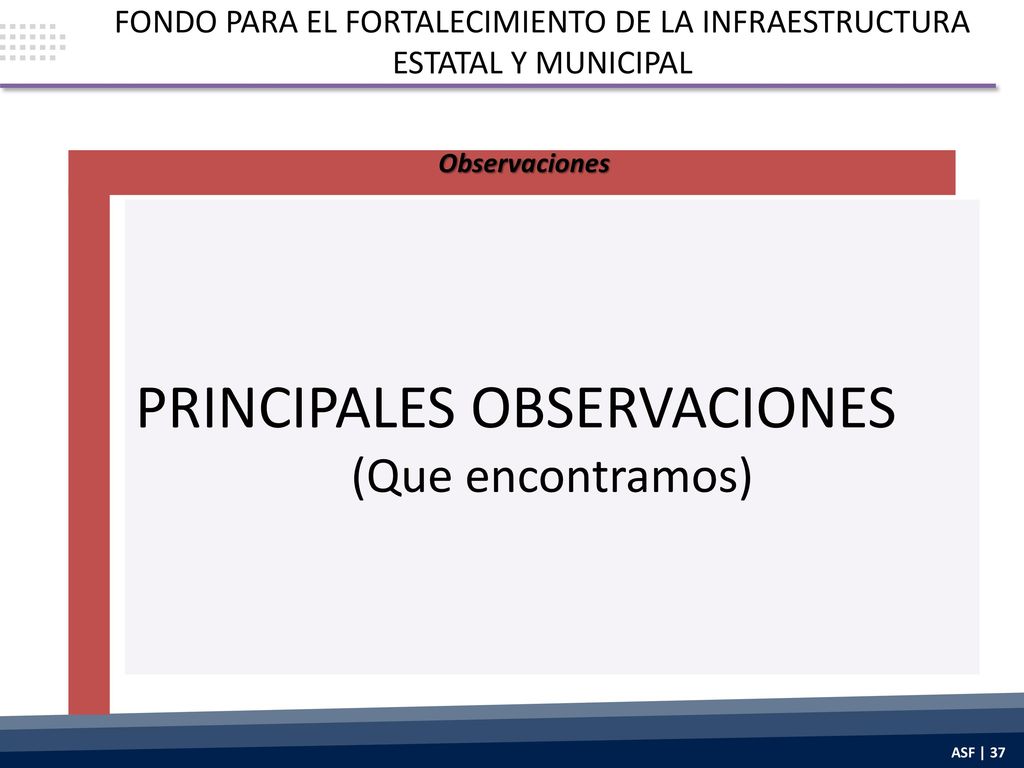 FONDO PARA EL FORTALECIMIENTO DE LA INFRAESTRUCTURA ESTATAL Y MUNICIPAL

Observaciones

PRINCIPALES OBSERVACIONES
(Que encontramos)

ASF | 37